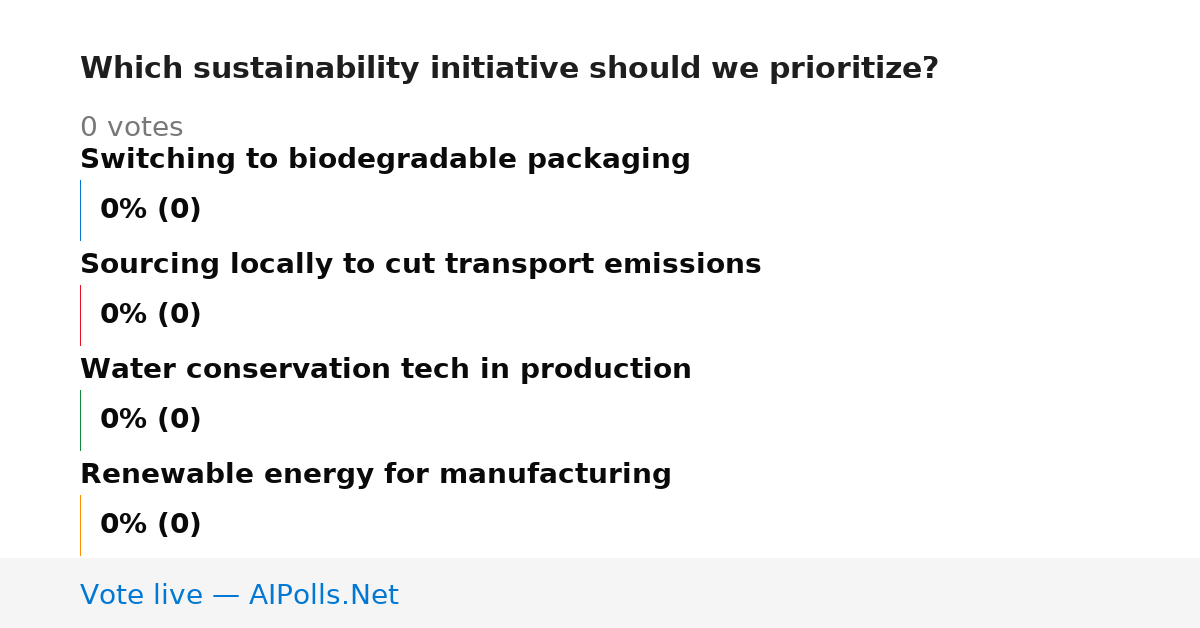 Which sustainability initiative should we prioritize?

0 votes

Switching to biodegradable packaging

0% (0)

Sourcing locally to cut transport emissions

0% (0)

Water conservation tech in production

0% (0)

Renewable energy for manufacturing

0% (0)

Vote live — AIPolls.Net